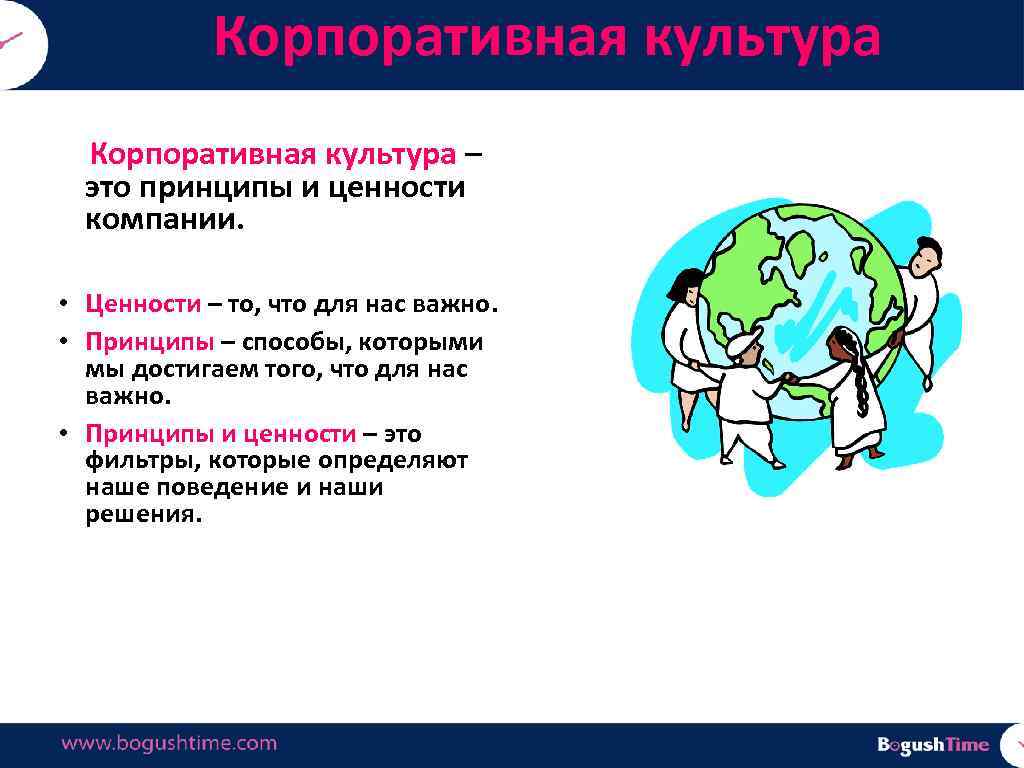 Корпоративная культура

Корпоративная культура – это принципы и ценности компании.

• Ценности – то, что для нас важно.
• Принципы – способы, которыми мы достигаем того, что для нас важно.
• Принципы и ценности – это фильтры, которые определяют наше поведение и наши решения.

www.bogushtime.com

BogushTime